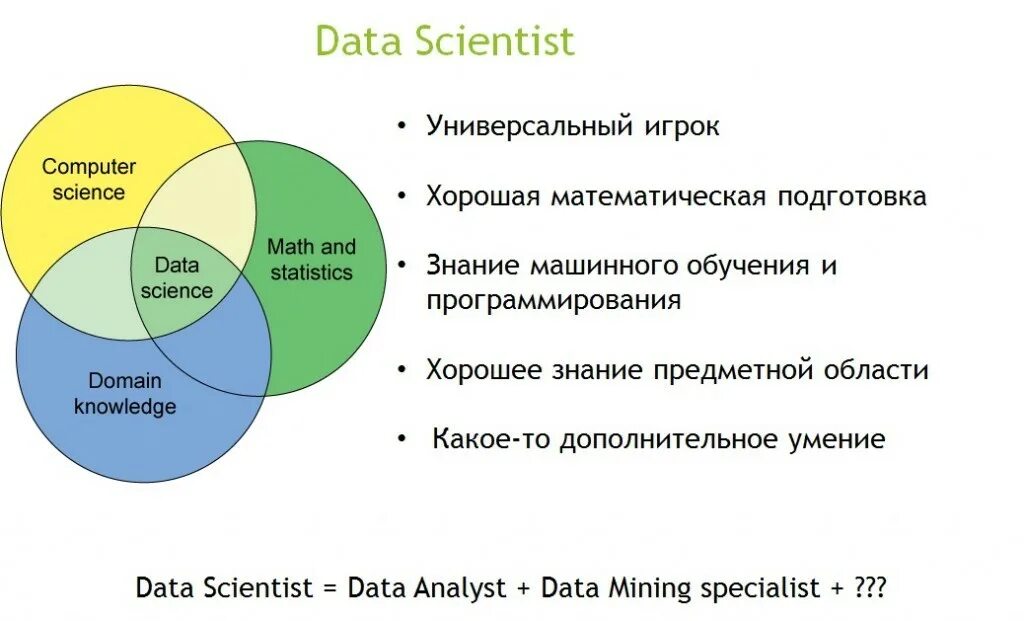 Data Scientist

Computer science

Math and statistics

Data science

Domain knowledge

• Универсальный игрок

• Хорошая математическая подготовка

• Знание машинного обучения и программирования

• Хорошее знание предметной области

• Какое-то дополнительное умение

Data Scientist = Data Analyst + Data Mining specialist + ???